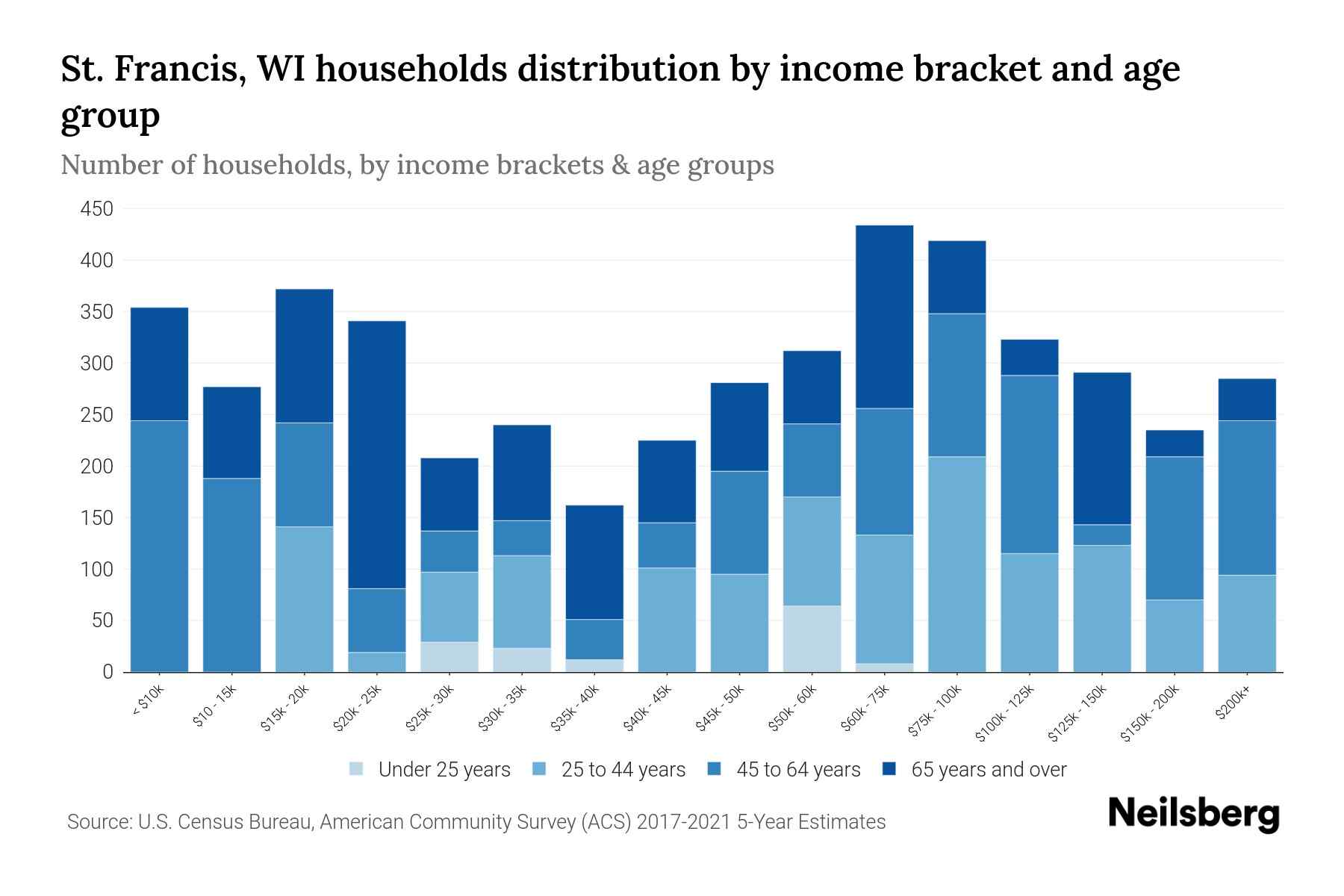 St. Francis, WI households distribution by income bracket and age group

Number of households, by income brackets & age groups

450
400
350
300
250
200
150
100
50
0

< $10k
$10 - 15k
$15k - 20k
$20k - 25k
$25k - 30k
$30k - 35k
$35k - 40k
$40k - 45k
$45k - 50k
$50k - 60k
$60k - 75k
$75k - 100k
$100k - 125k
$125k - 150k
$150k - 200k
$200k+

Under 25 years
25 to 44 years
45 to 64 years
65 years and over

Source: U.S. Census Bureau, American Community Survey (ACS) 2017-2021 5-Year Estimates

Neilsberg